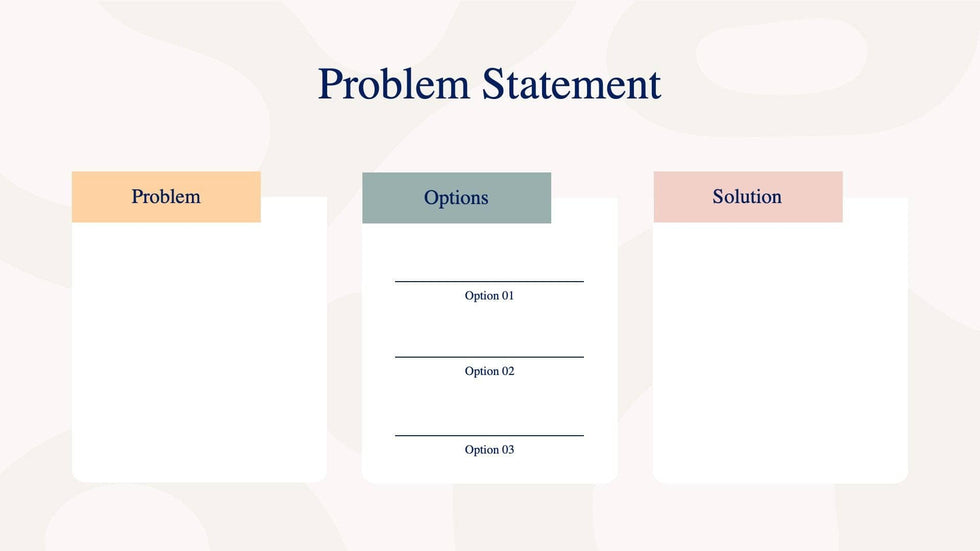 Problem Statement

Problem

Options

Option 01

Option 02

Option 03

Solution